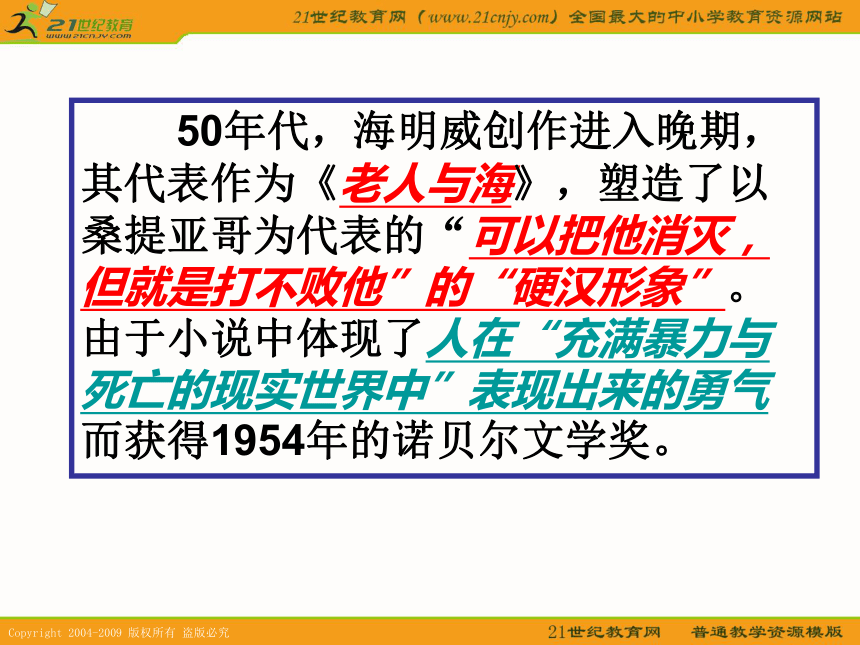 21世纪教育
www.21cnjy.com

21世纪教育网（www.21cnjy.com）全国最大的中小学教育资源网站

50年代，海明威创作进入晚期，其代表作为《老人与海》，塑造了以桑提亚哥为代表的“可以把他消灭，但就是打不败他”的“硬汉形象”。由于小说中体现了人在“充满暴力与死亡的现实世界中”表现出来的勇气而获得1954年的诺贝尔文学奖。

Copyright 2004-2009 版权所有 盗版必究

21世纪教育网 普通教学资源模版